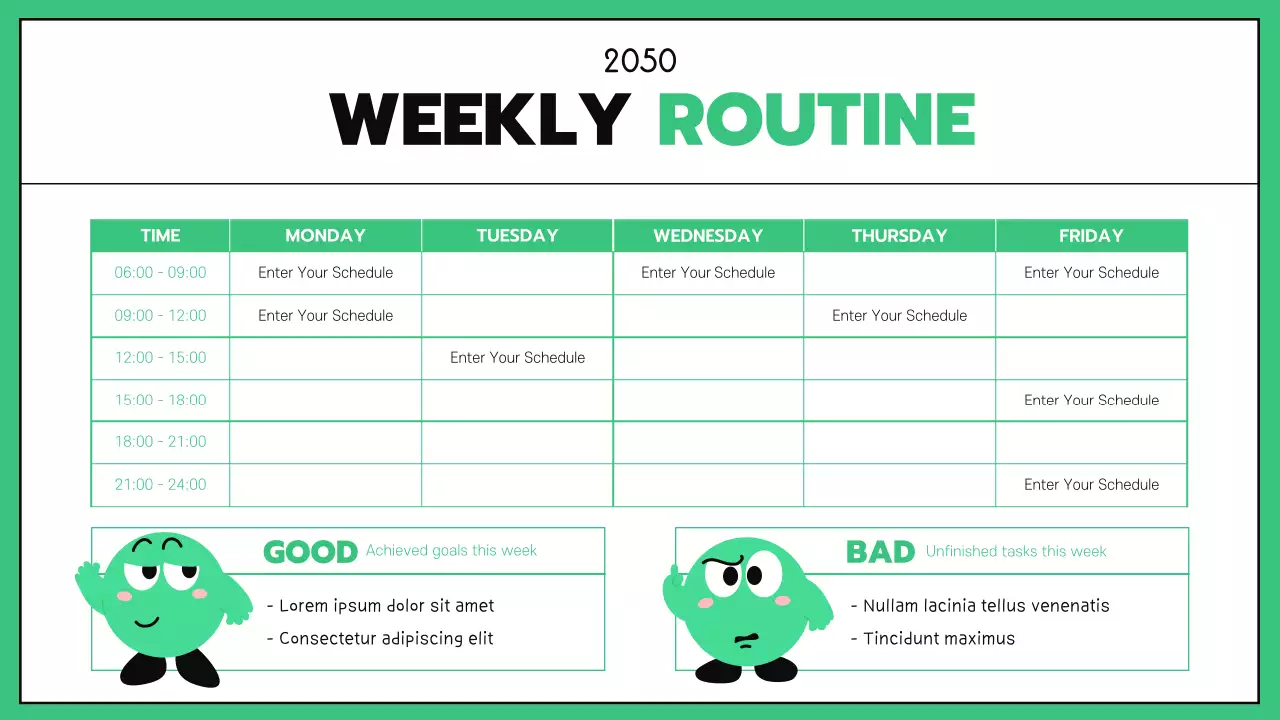 2050

WEEKLY ROUTINE

| TIME | MONDAY | TUESDAY | WEDNESDAY | THURSDAY | FRIDAY |
|---|---|---|---|---|---|
| 06:00 - 09:00 | Enter Your Schedule | | Enter Your Schedule | | Enter Your Schedule |
| 09:00 - 12:00 | Enter Your Schedule | | | Enter Your Schedule | |
| 12:00 - 15:00 | | Enter Your Schedule | | | |
| 15:00 - 18:00 | | | | | Enter Your Schedule |
| 18:00 - 21:00 | | | | | |
| 21:00 - 24:00 | | | | | Enter Your Schedule |

GOOD Achieved goals this week

- Lorem ipsum dolor sit amet
- Consectetur adipiscing elit

BAD Unfinished tasks this week

- Nullam lacinia tellus venenatis
- Tincidunt maximus